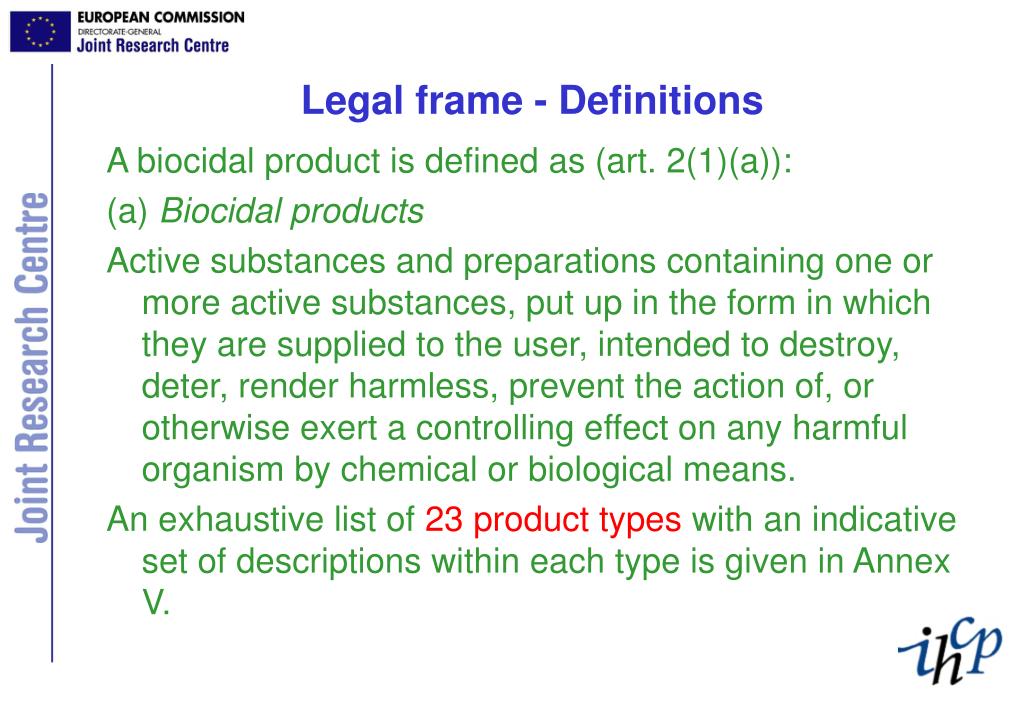 EUROPEAN COMMISSION
DIRECTORATE-GENERAL
Joint Research Centre

Joint Research Centre

Legal frame - Definitions

A biocidal product is defined as (art. 2(1)(a)):

(a) Biocidal products

Active substances and preparations containing one or more active substances, put up in the form in which they are supplied to the user, intended to destroy, deter, render harmless, prevent the action of, or otherwise exert a controlling effect on any harmful organism by chemical or biological means.

An exhaustive list of 23 product types with an indicative set of descriptions within each type is given in Annex V.

ihcp